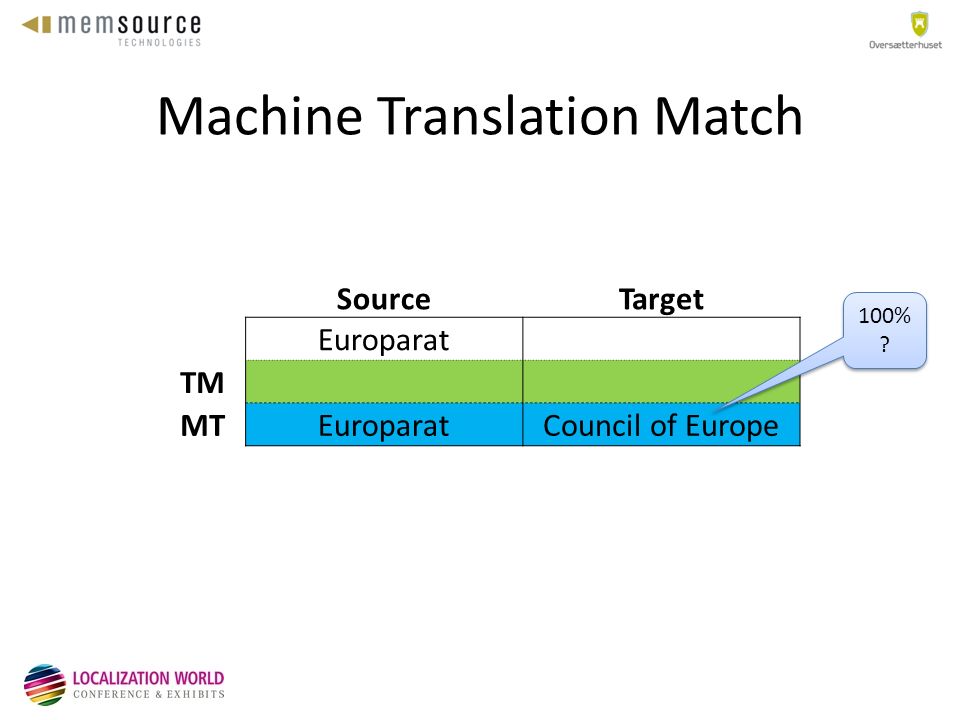 memsource TECHNOLOGIES

Oversætterhuset

Machine Translation Match

| | Source | Target |
|---|---|---|
| | Europarat | |
| TM | | |
| MT | Europarat | Council of Europe |

100% ?

LOCALIZATION WORLD CONFERENCE & EXHIBITS